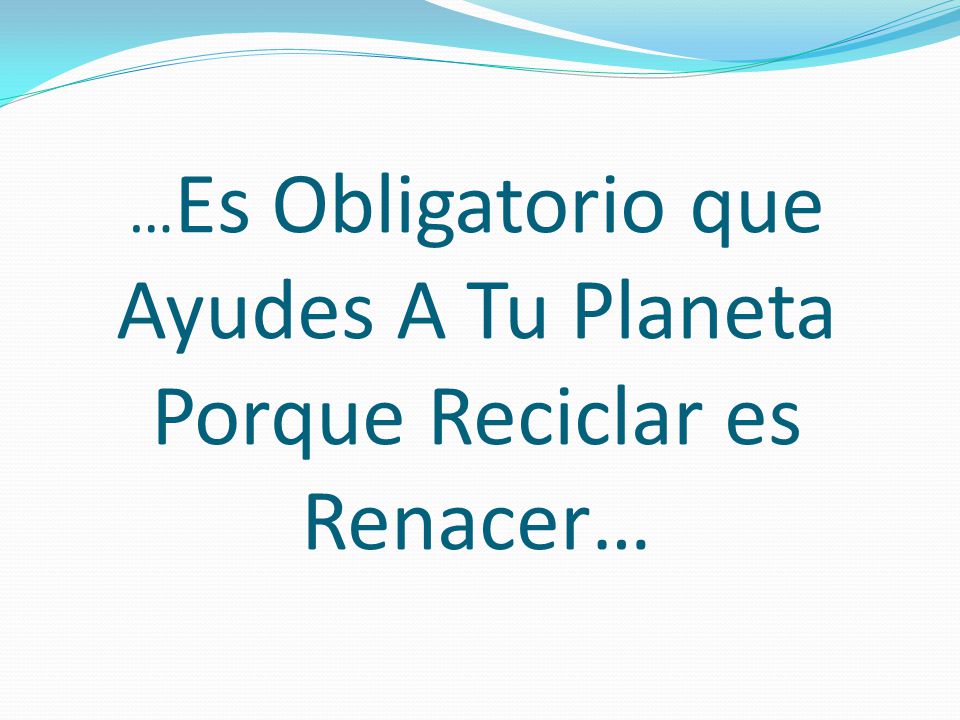 …Es Obligatorio que Ayudes A Tu Planeta Porque Reciclar es Renacer…